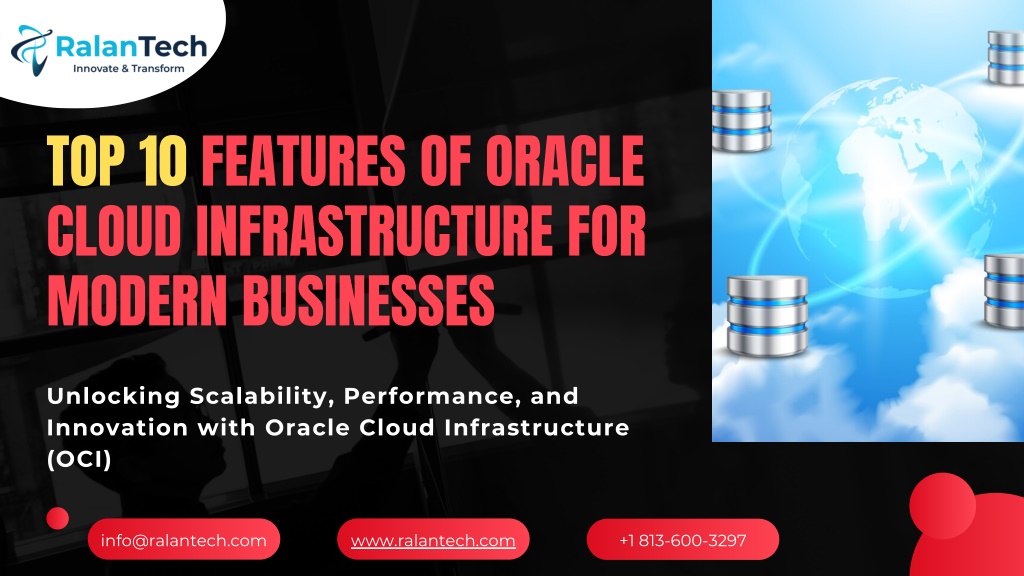 RalanTech
Innovate & Transform

TOP 10 FEATURES OF ORACLE CLOUD INFRASTRUCTURE FOR MODERN BUSINESSES

Unlocking Scalability, Performance, and Innovation with Oracle Cloud Infrastructure (OCI)

info@ralantech.com
www.ralantech.com
+1 813-600-3297